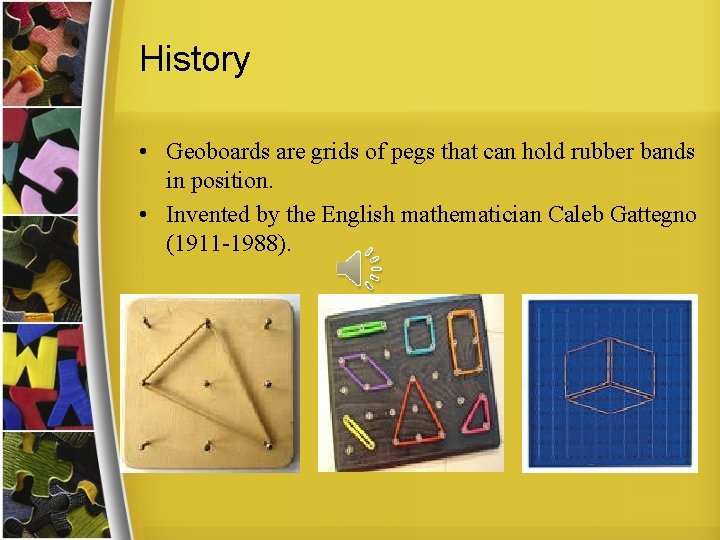 History

• Geoboards are grids of pegs that can hold rubber bands in position.

• Invented by the English mathematician Caleb Gattegno (1911-1988).